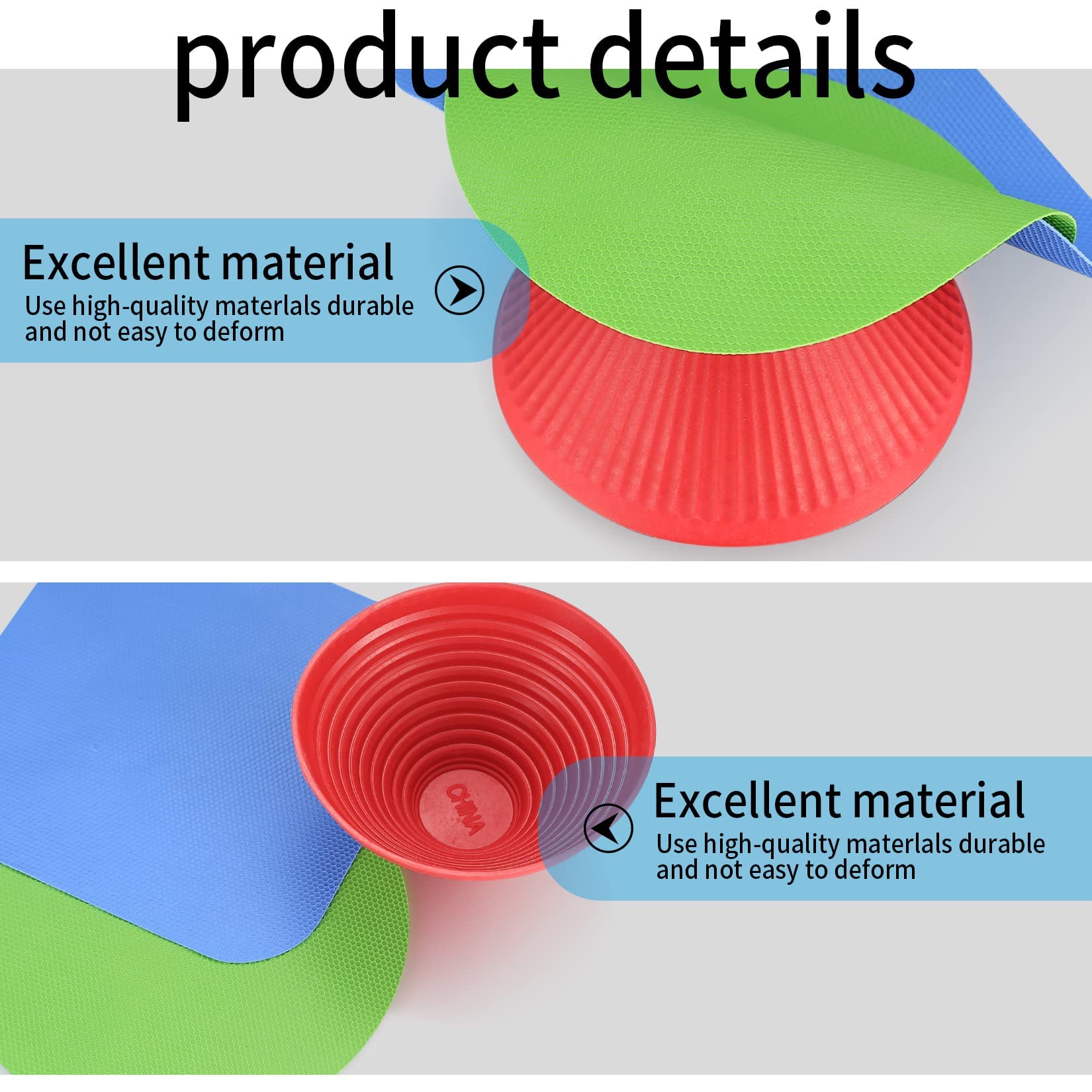 product details

Excellent material
Use high-quality materlals durable and not easy to deform

CHINA

Excellent material
Use high-quality materlals durable and not easy to deform